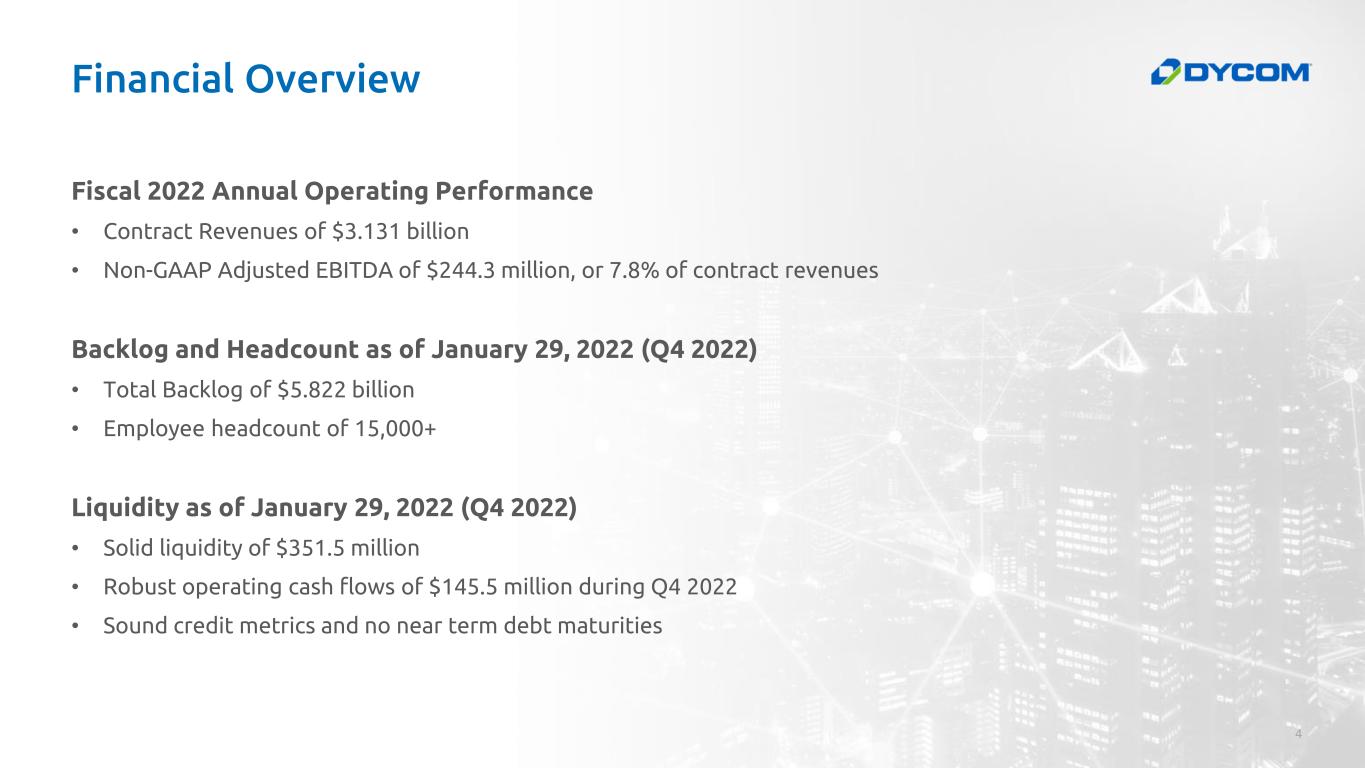 Financial Overview

DYCOM

Fiscal 2022 Annual Operating Performance
• Contract Revenues of \$3.131 billion
• Non-GAAP Adjusted EBITDA of \$244.3 million, or 7.8% of contract revenues

Backlog and Headcount as of January 29, 2022 (Q4 2022)
• Total Backlog of \$5.822 billion
• Employee headcount of 15,000+

Liquidity as of January 29, 2022 (Q4 2022)
• Solid liquidity of \$351.5 million
• Robust operating cash flows of \$145.5 million during Q4 2022
• Sound credit metrics and no near term debt maturities

4